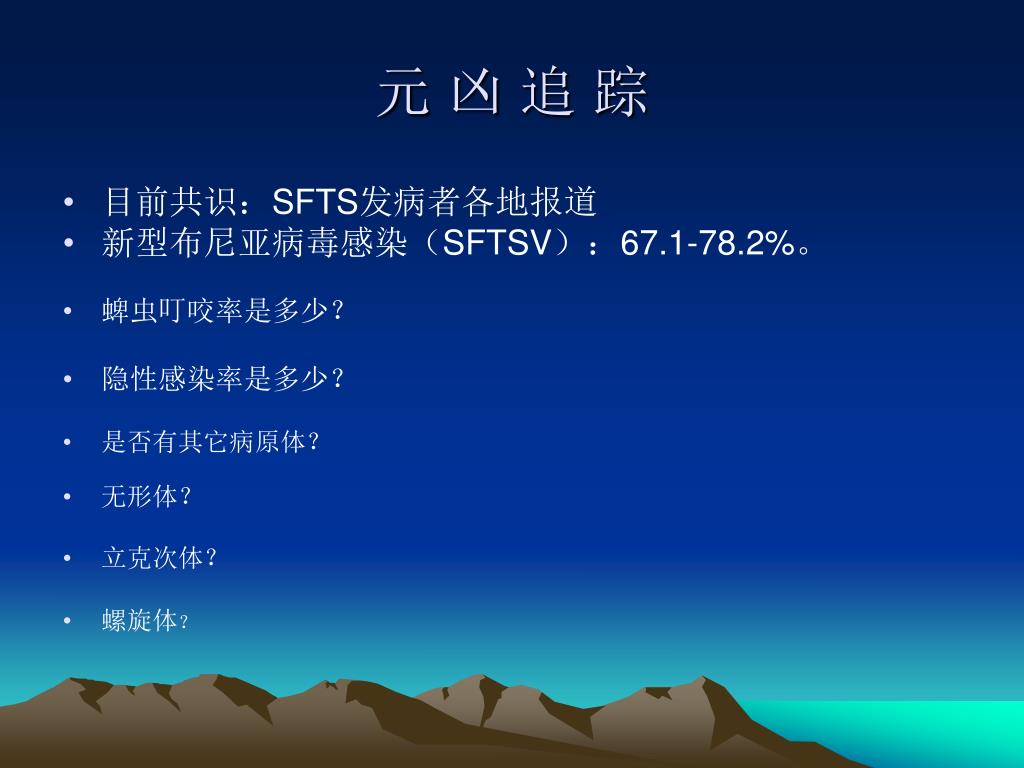 元 凶 追 踪

• 目前共识：SFTS发病者各地报道
• 新型布尼亚病毒感染（SFTSV）：67.1-78.2%。

• 蜱虫叮咬率是多少？

• 隐性感染率是多少？

• 是否有其它病原体？

• 无形体？

• 立克次体？

• 螺旋体？